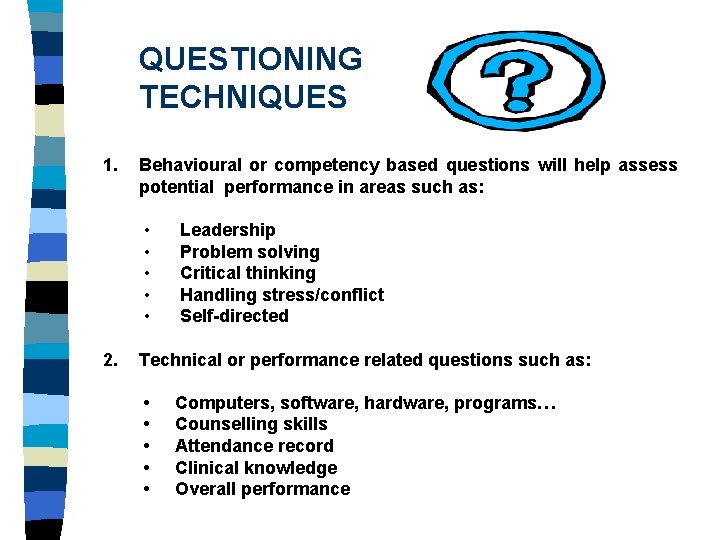 QUESTIONING TECHNIQUES

?

1. Behavioural or competency based questions will help assess potential performance in areas such as:

• Leadership
• Problem solving
• Critical thinking
• Handling stress/conflict
• Self-directed

2. Technical or performance related questions such as:

• Computers, software, hardware, programs…
• Counselling skills
• Attendance record
• Clinical knowledge
• Overall performance